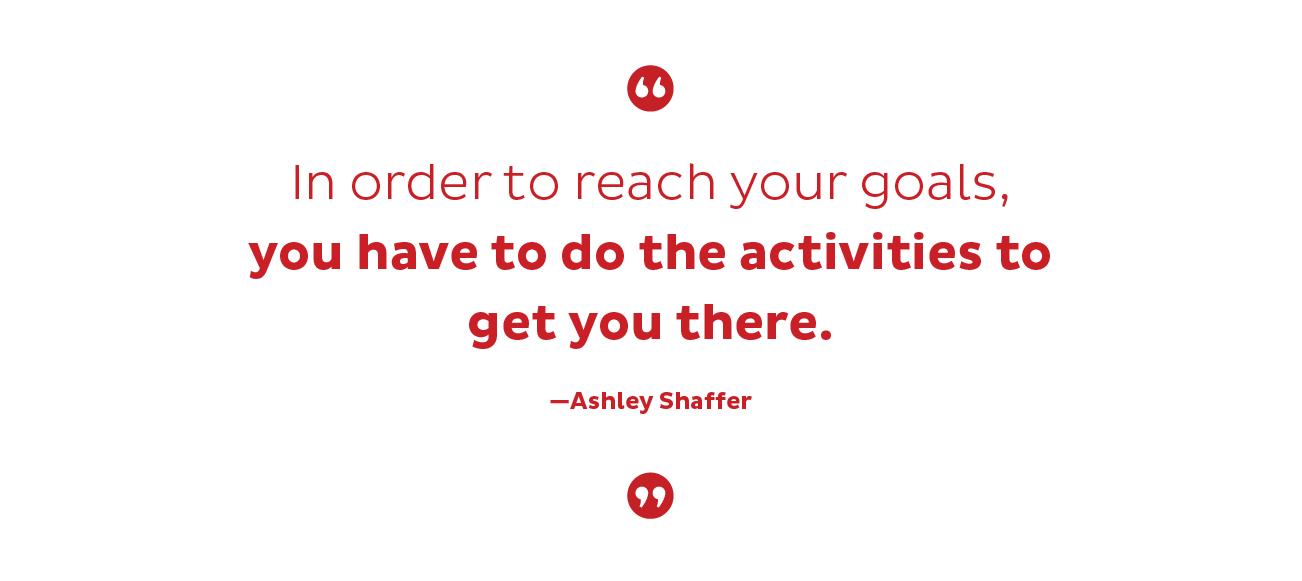 “

In order to reach your goals, you have to do the activities to get you there.

—Ashley Shaffer

”